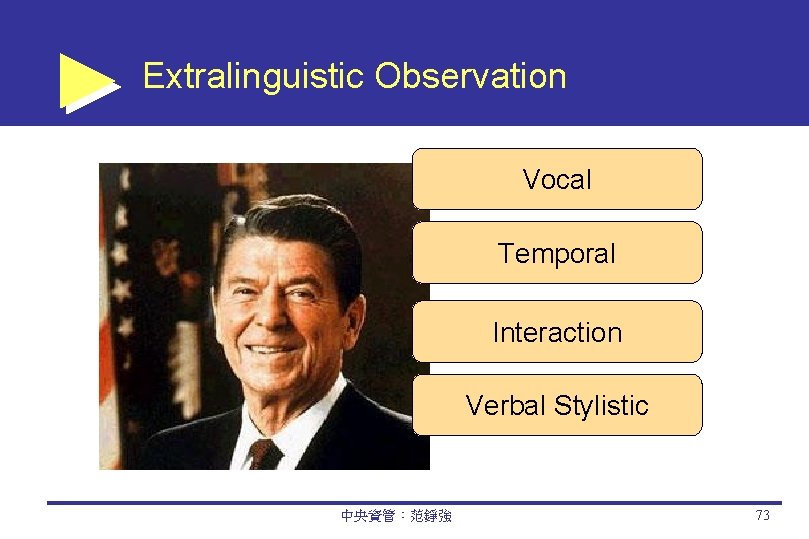 Extralinguistic Observation

Vocal

Temporal

Interaction

Verbal Stylistic

中央資管：范錚強

73